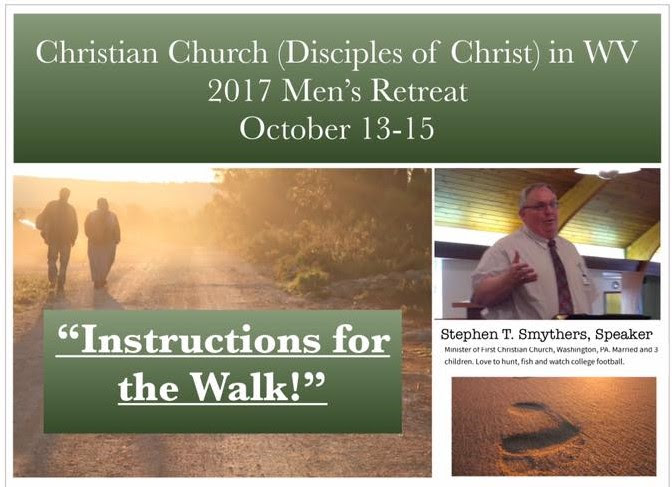 Christian Church (Disciples of Christ) in WV
2017 Men's Retreat
October 13-15

"Instructions for the Walk!"

Stephen T. Smythers, Speaker

Minister of First Christian Church, Washington, PA. Married and 3 children. Love to hunt, fish and watch college football.